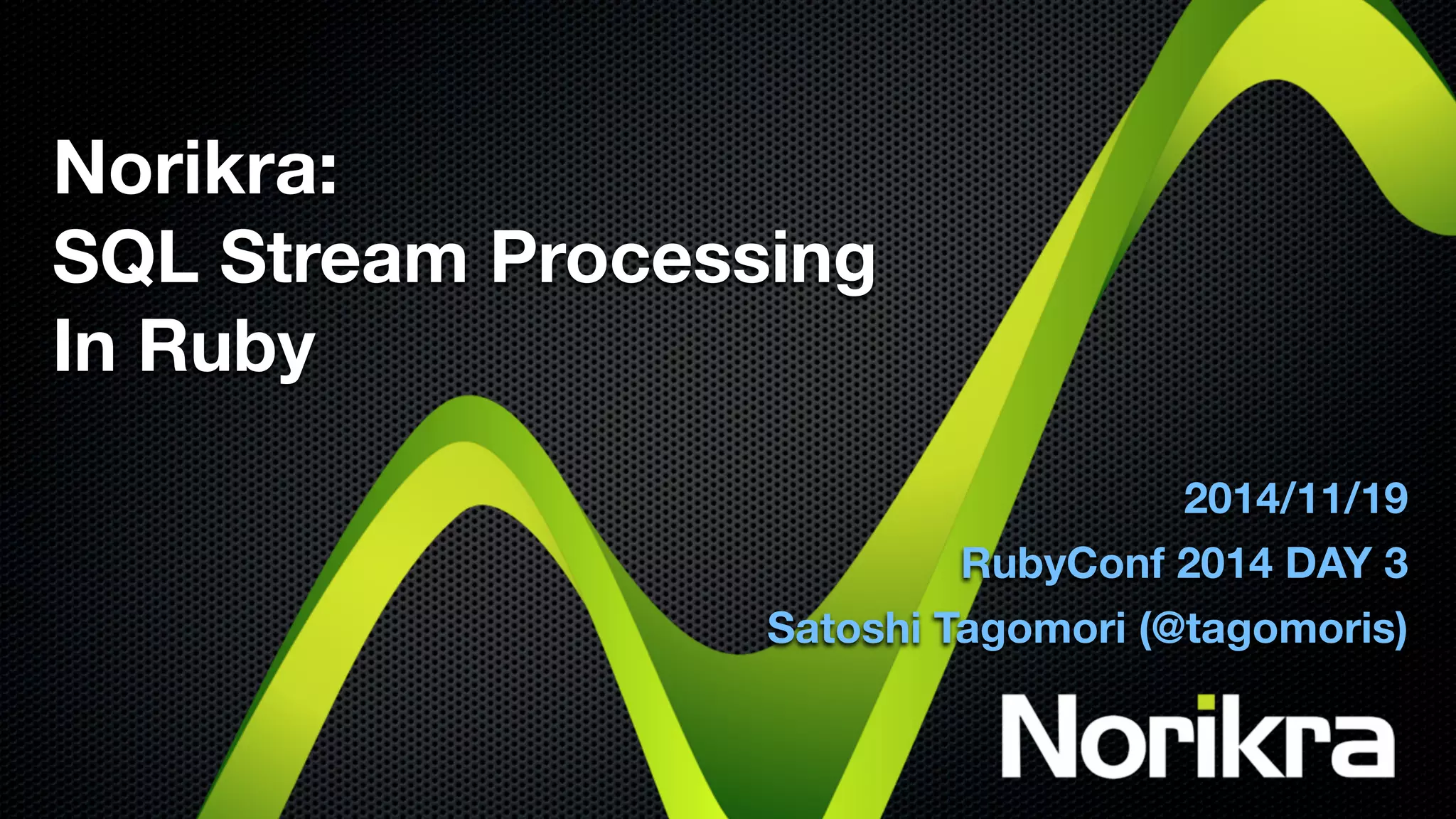 Norikra:
SQL Stream Processing
In Ruby

2014/11/19
RubyConf 2014 DAY 3
Satoshi Tagomori (@tagomoris)

Norikra